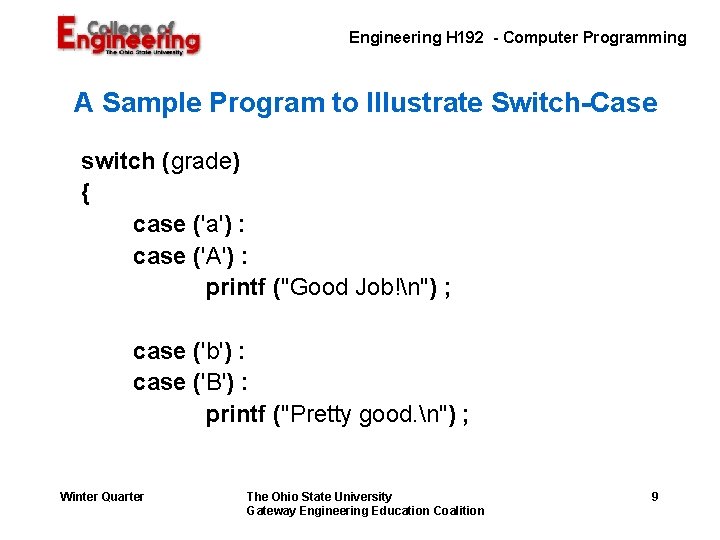 College of Engineering
The Ohio State University

Engineering H192 - Computer Programming

A Sample Program to Illustrate Switch-Case

switch (grade)
{
case ('a') :
case ('A') :
printf ("Good Job!\n") ;

case ('b') :
case ('B') :
printf ("Pretty good.\n") ;

Winter Quarter

The Ohio State University
Gateway Engineering Education Coalition

9